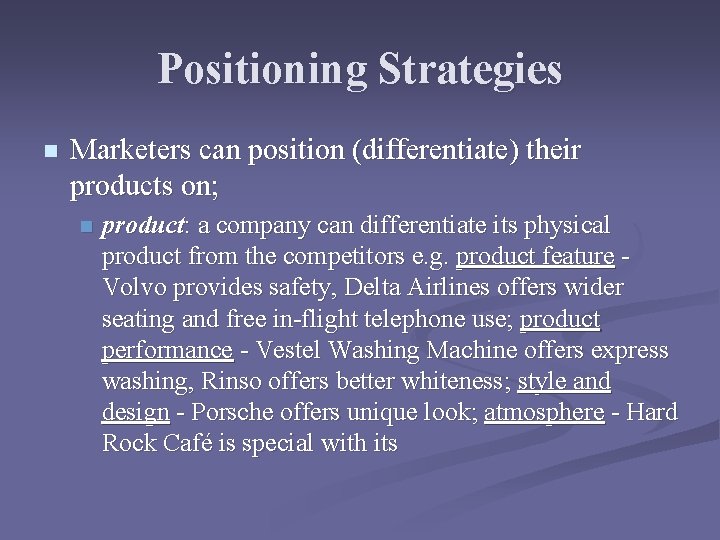 Positioning Strategies

Marketers can position (differentiate) their products on;

product: a company can differentiate its physical product from the competitors e.g. product feature - Volvo provides safety, Delta Airlines offers wider seating and free in-flight telephone use; product performance - Vestel Washing Machine offers express washing, Rinso offers better whiteness; style and design - Porsche offers unique look; atmosphere - Hard Rock Café is special with its